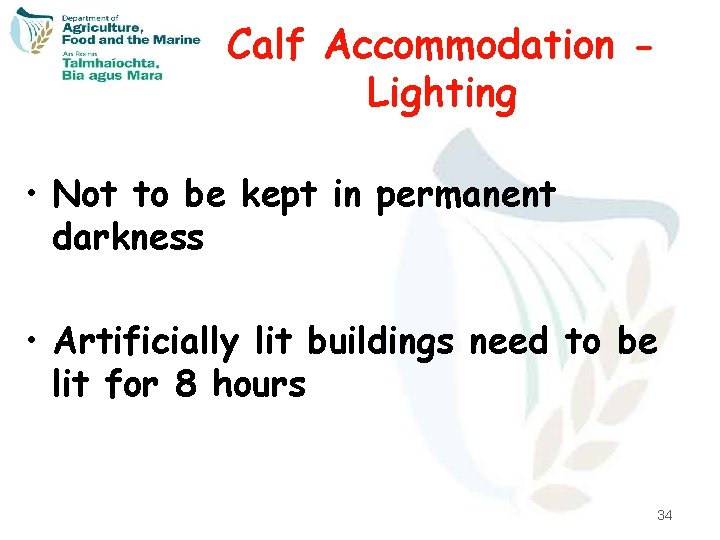 Department of
Agriculture,
Food and the Marine
An Roinn
Talmhaíochta,
Bia agus Mara

Calf Accommodation - Lighting

• Not to be kept in permanent darkness

• Artificially lit buildings need to be lit for 8 hours

34